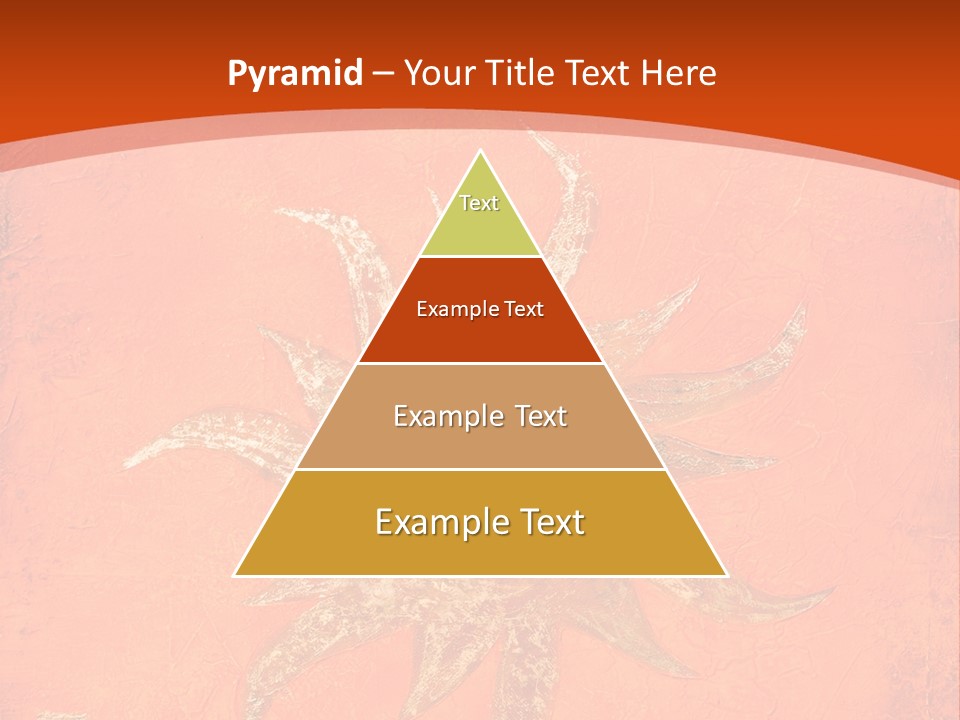 Pyramid – Your Title Text Here

Text

Example Text

Example Text

Example Text